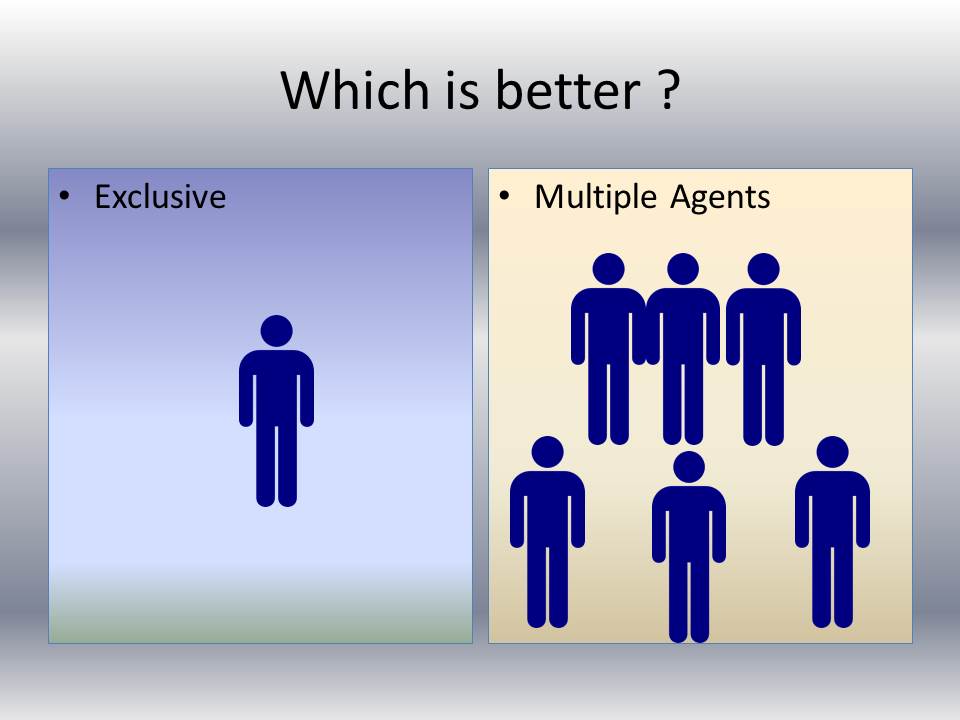 Which is better ?

• Exclusive

• Multiple Agents